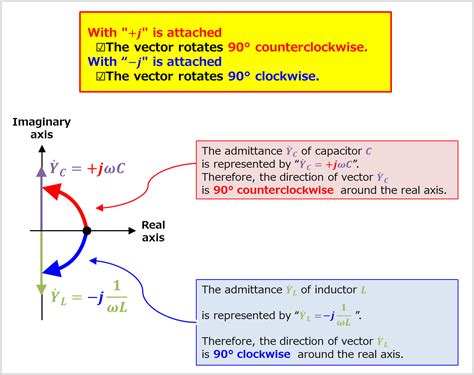 With "$+j$" is attached
☑The vector rotates 90° counterclockwise.
With "$-j$" is attached
☑The vector rotates 90° clockwise.

Imaginary axis

$\dot{Y}_C = +j\omega C$

Real axis

$\dot{Y}_L = -j\frac{1}{\omega L}$

The admittance $\dot{Y}_C$ of capacitor $C$ is represented by "$\dot{Y}_C = +j\omega C$". Therefore, the direction of vector $\dot{Y}_C$ is 90° counterclockwise around the real axis.

The admittance $\dot{Y}_L$ of inductor $L$

is represented by "$\dot{Y}_L = -j\frac{1}{\omega L}$".

Therefore, the direction of vector $\dot{Y}_L$ is 90° clockwise around the real axis.